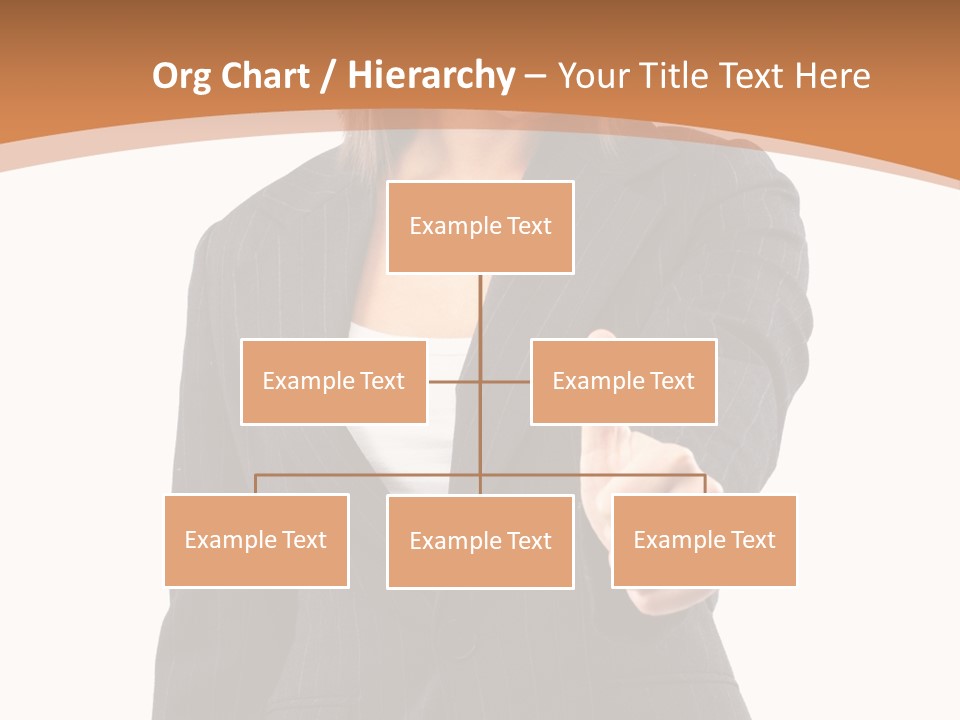 Org Chart / Hierarchy – Your Title Text Here

Example Text

Example Text

Example Text

Example Text

Example Text

Example Text